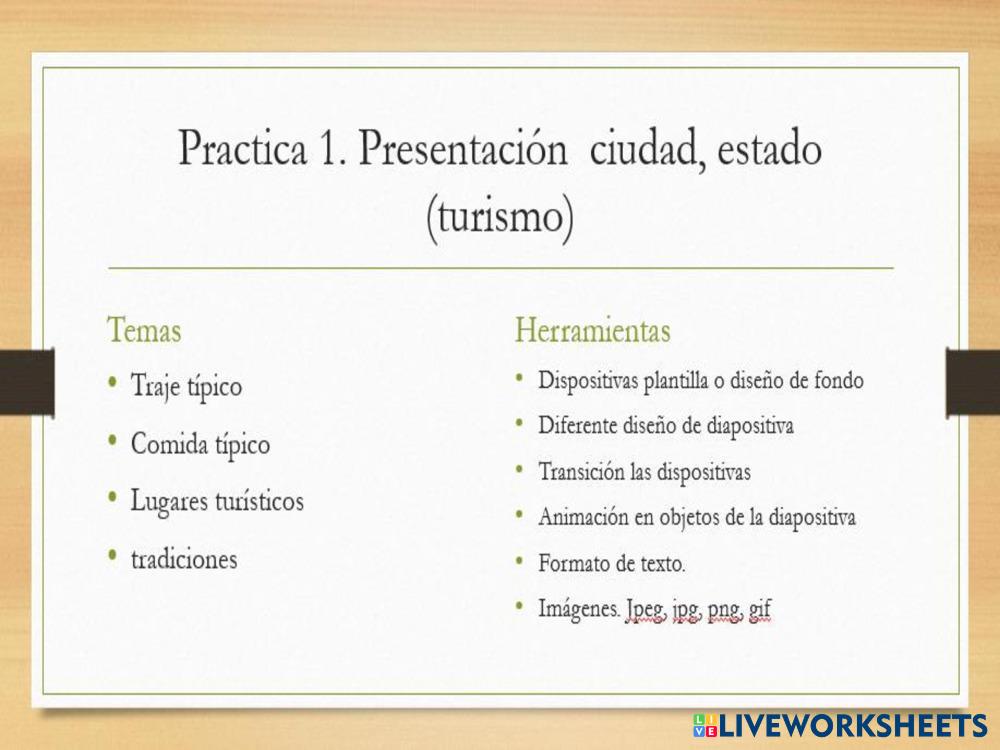 Practica 1. Presentación ciudad, estado (turismo)

Temas

• Traje típico
• Comida típico
• Lugares turísticos
• tradiciones

Herramientas

• Dispositivas plantilla o diseño de fondo
• Diferente diseño de diapositiva
• Transición las dispositivas
• Animación en objetos de la diapositiva
• Formato de texto.
• Imágenes. Jpeg, jpg, png, gif

LIVEWORKSHEETS